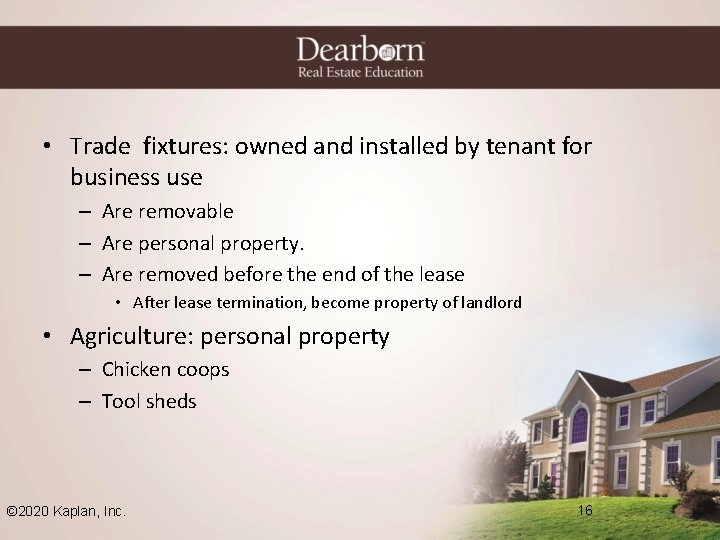 Dearborn
Real Estate Education

• Trade fixtures: owned and installed by tenant for business use
– Are removable
– Are personal property.
– Are removed before the end of the lease
• After lease termination, become property of landlord

• Agriculture: personal property
– Chicken coops
– Tool sheds

©2020 Kaplan, Inc.

16